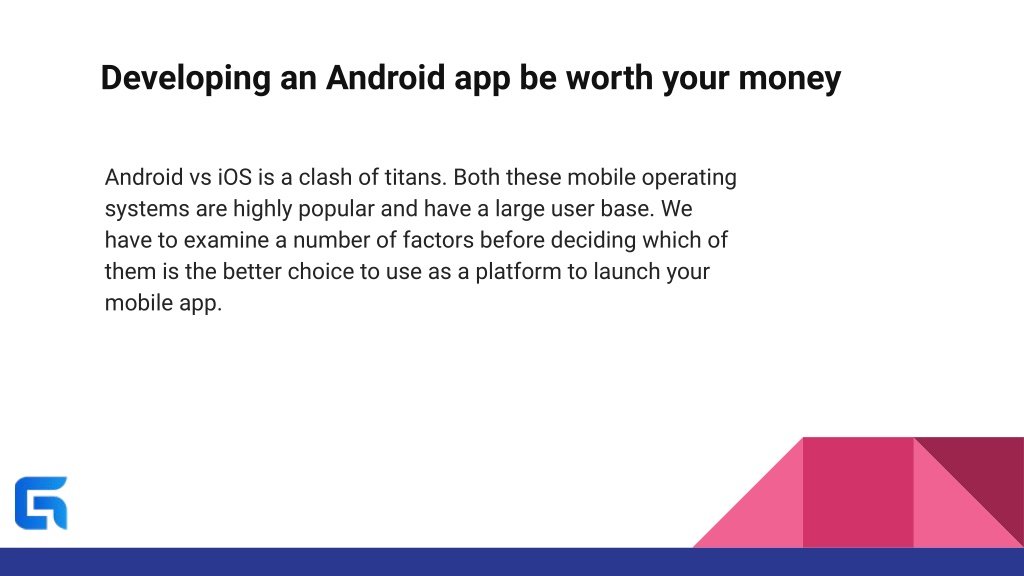 Developing an Android app be worth your money

Android vs iOS is a clash of titans. Both these mobile operating systems are highly popular and have a large user base. We have to examine a number of factors before deciding which of them is the better choice to use as a platform to launch your mobile app.